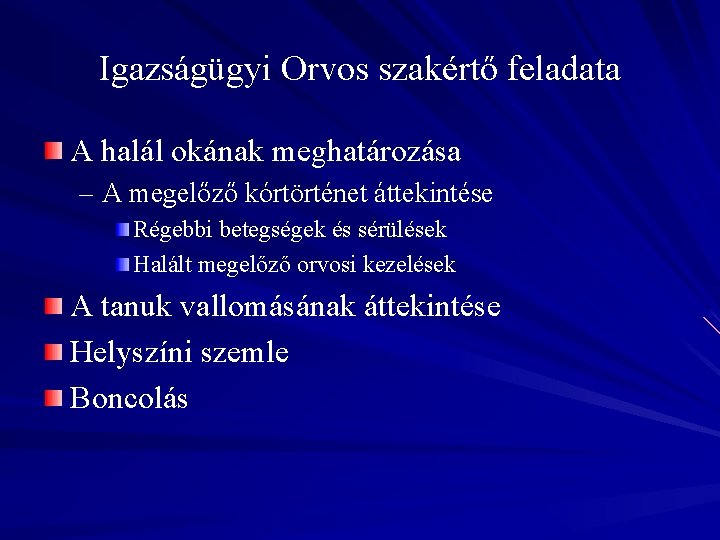 Igazságügyi Orvos szakértő feladata

A halál okának meghatározása

– A megelőző kórtörténet áttekintése

Régebbi betegségek és sérülések

Halált megelőző orvosi kezelések

A tanuk vallomásának áttekintése

Helyszíni szemle

Boncolás